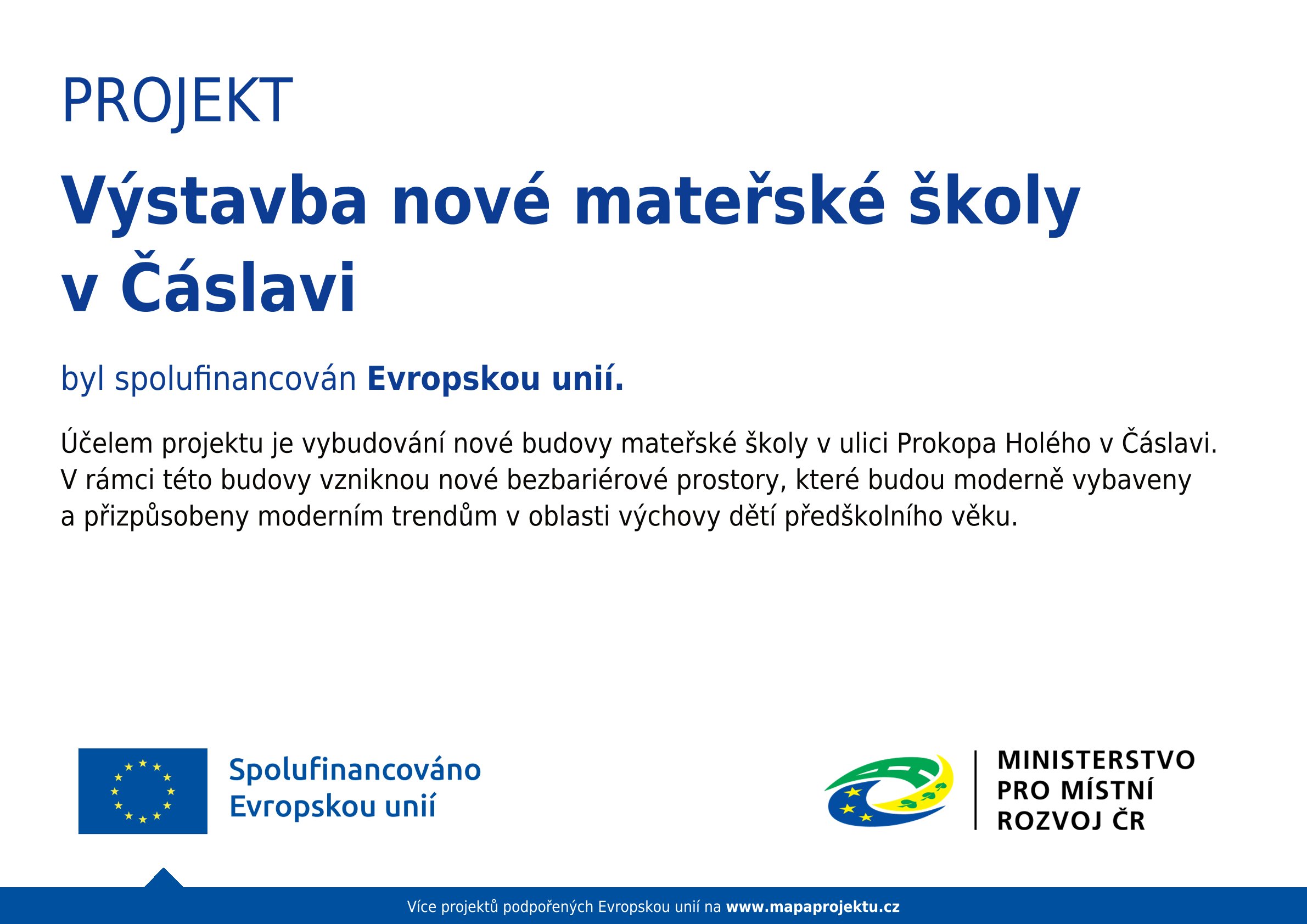 PROJEKT

Výstavba nové mateřské školy v Čáslavi

byl spolufinancován Evropskou unií.

Účelem projektu je vybudování nové budovy mateřské školy v ulici Prokopa Holého v Čáslavi. V rámci této budovy vzniknou nové bezbariérové prostory, které budou moderně vybaveny a přizpůsobeny moderním trendům v oblasti výchovy dětí předškolního věku.

Spolufinancováno Evropskou unií

MINISTERSTVO PRO MÍSTNÍ ROZVOJ ČR

Více projektů podpořených Evropskou unií na www.mapaprojektu.cz